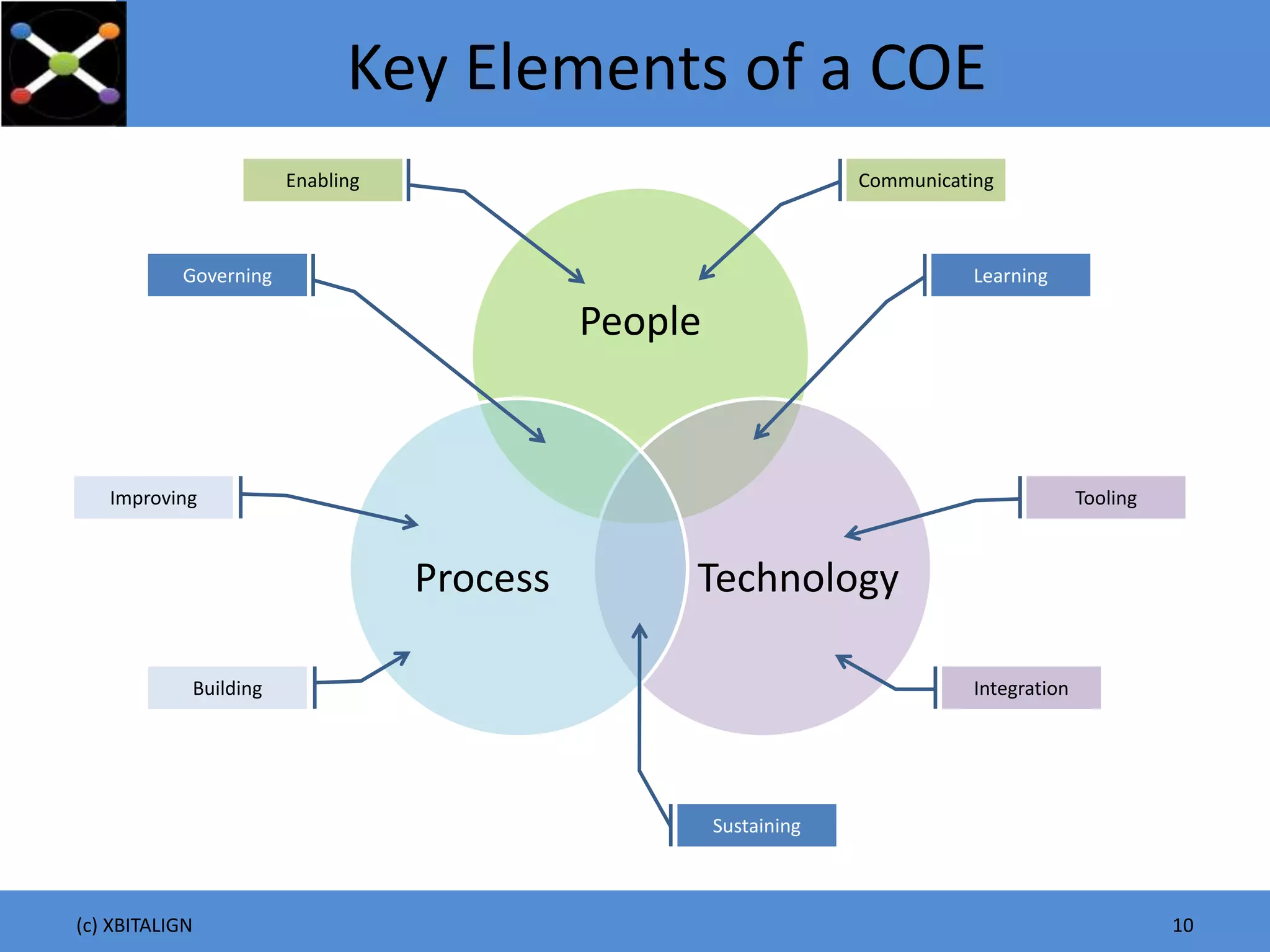 Key Elements of a COE

Enabling

Communicating

Governing

Learning

People

Improving

Tooling

Process

Technology

Building

Integration

Sustaining

(c) XBITALIGN

10